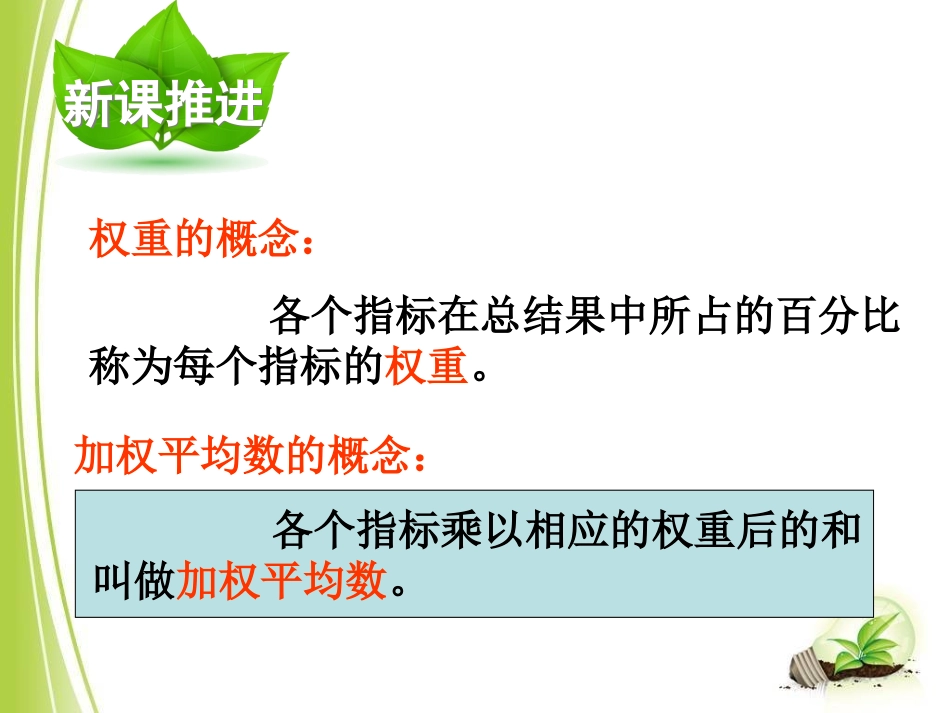 新课推进

权重的概念：

各个指标在总结果中所占的百分比称为每个指标的权重。

加权平均数的概念：

各个指标乘以相应的权重后的和叫做加权平均数。